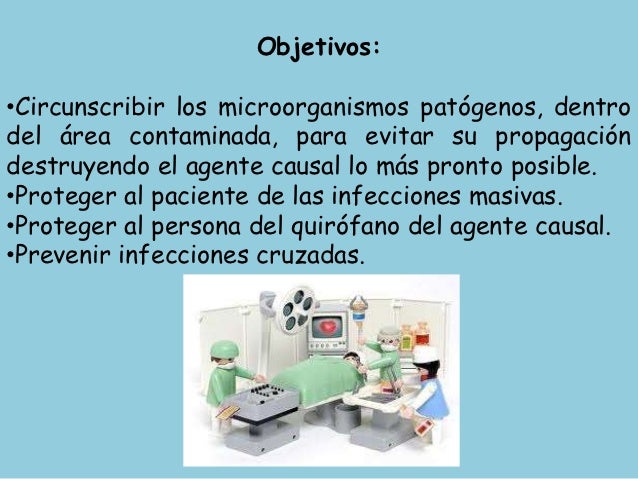 Objetivos:

•Circunscribir los microorganismos patógenos, dentro del área contaminada, para evitar su propagación destruyendo el agente causal lo más pronto posible.
•Proteger al paciente de las infecciones masivas.
•Proteger al persona del quirófano del agente causal.
•Prevenir infecciones cruzadas.